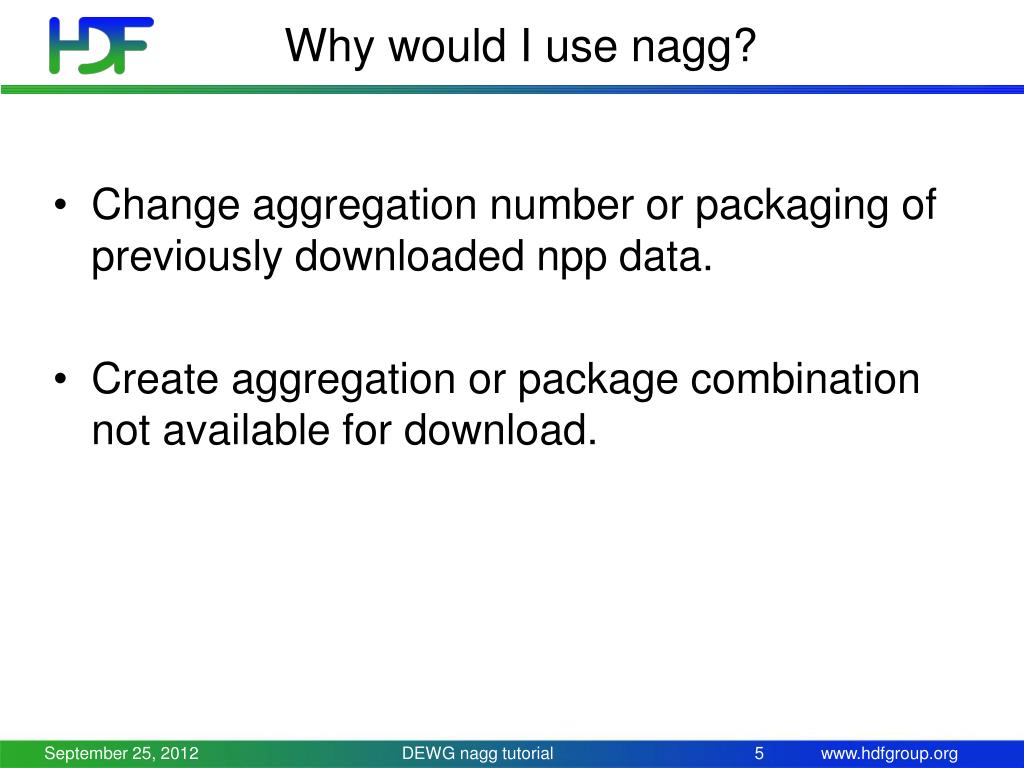 HDF

Why would I use nagg?

• Change aggregation number or packaging of previously downloaded npp data.

• Create aggregation or package combination not available for download.

September 25, 2012 DEWG nagg tutorial 5 www.hdfgroup.org